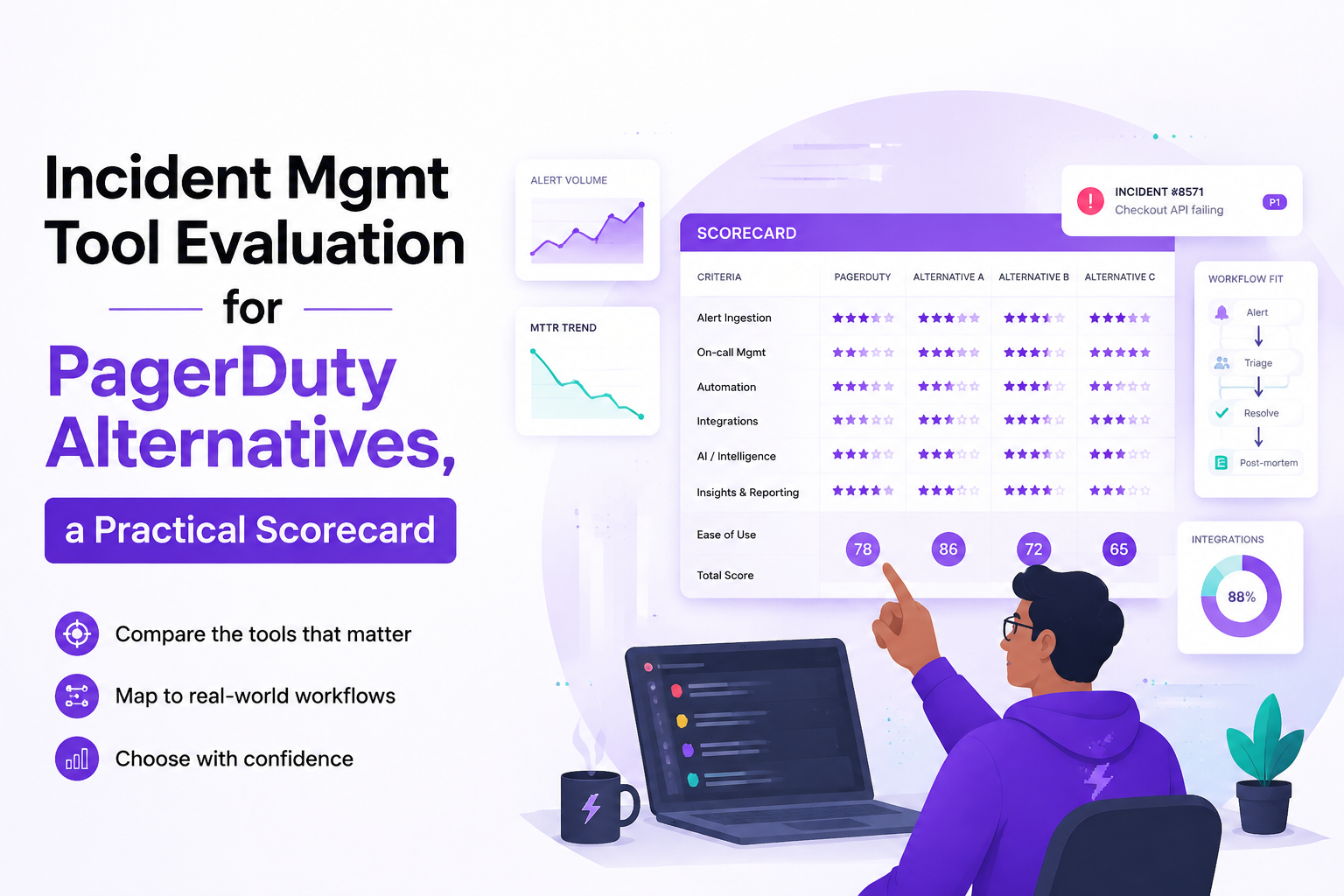 Incident Mgmt Tool Evaluation

for

PagerDuty Alternatives,

a Practical Scorecard

Compare the tools that matter

Map to real-world workflows

Choose with confidence

ALERT VOLUME

MTTR TREND

INCIDENT #8571
Checkout API failing
P1

SCORECARD

| CRITERIA | PAGERDUTY | ALTERNATIVE A | ALTERNATIVE B | ALTERNATIVE C |
|---|---|---|---|---|
| Alert Ingestion | | | | |
| On-call Mgmt | | | | |
| Automation | | | | |
| Integrations | | | | |
| AI / Intelligence | | | | |
| Insights & Reporting | | | | |
| Ease of Use | 78 | 86 | 72 | 65 |
| Total Score | | | | |

WORKFLOW FIT
Alert
Triage
Resolve
Post-mortem

INTEGRATIONS
88%